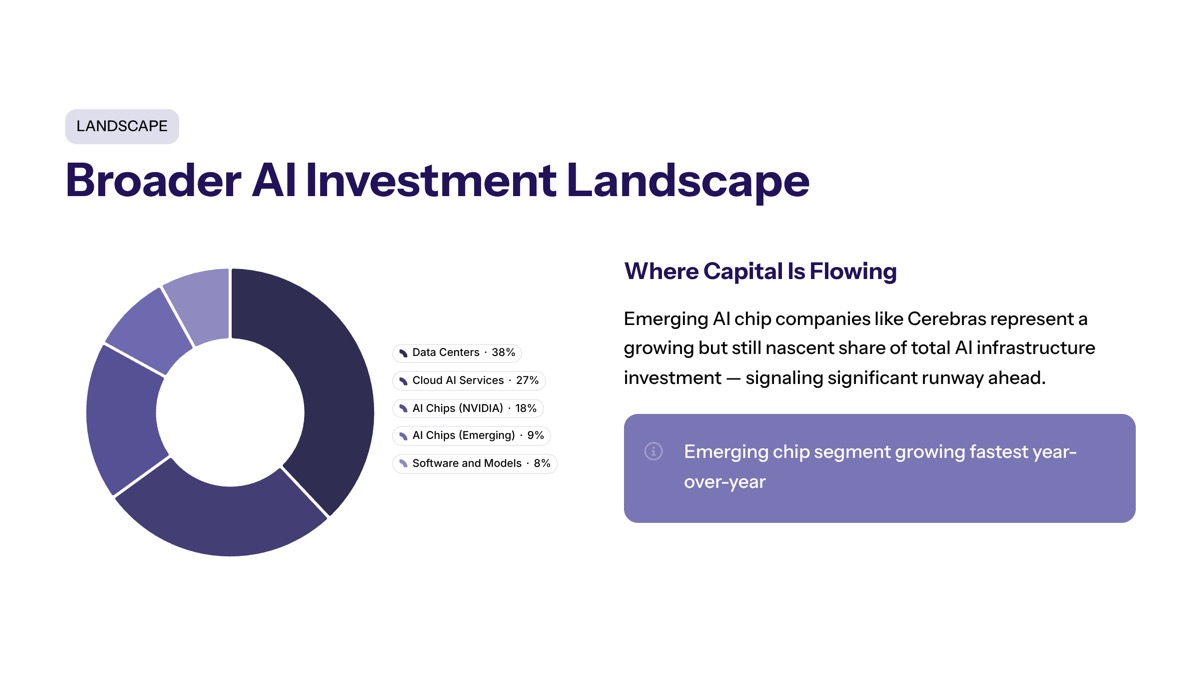 LANDSCAPE

Broader AI Investment Landscape

Data Centers · 38%
Cloud AI Services · 27%
AI Chips (NVIDIA) · 18%
AI Chips (Emerging) · 9%
Software and Models · 8%

Where Capital Is Flowing

Emerging AI chip companies like Cerebras represent a growing but still nascent share of total AI infrastructure investment — signaling significant runway ahead.

Emerging chip segment growing fastest year-over-year